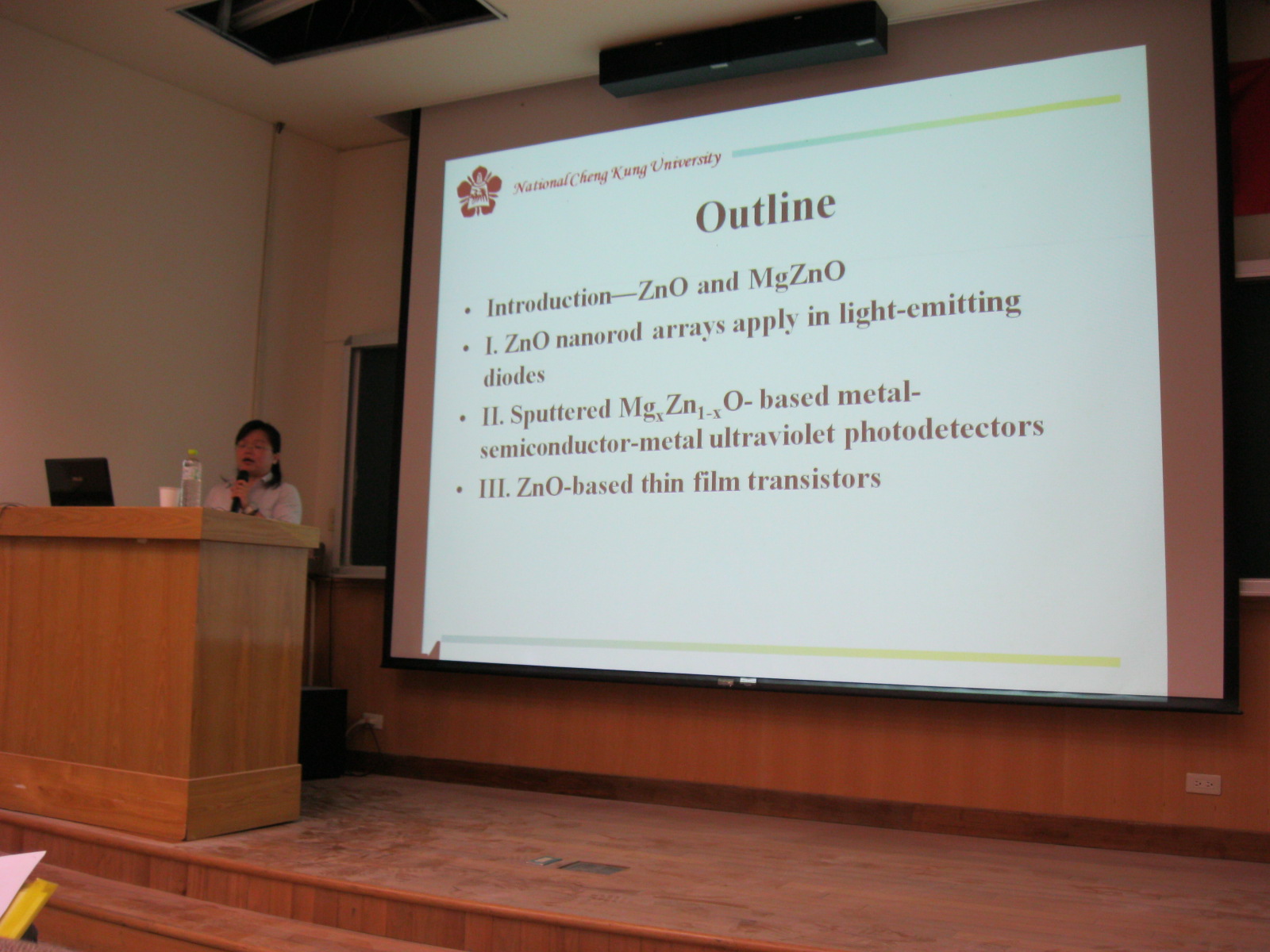 National Cheng Kung University

Outline

• Introduction—ZnO and MgZnO
• I. ZnO nanorod arrays apply in light-emitting diodes
• II. Sputtered $Mg_xZn_{1-x}O$- based metal-semiconductor-metal ultraviolet photodetectors
• III. ZnO-based thin film transistors